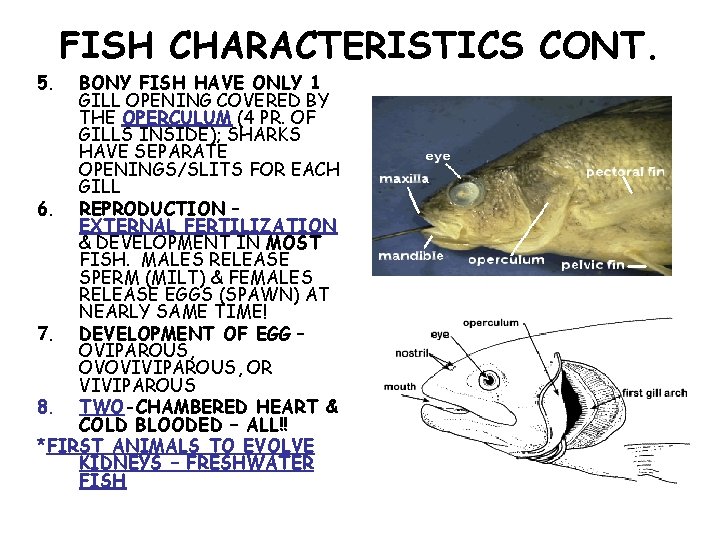 FISH CHARACTERISTICS CONT.

5. BONY FISH HAVE ONLY 1 GILL OPENING COVERED BY THE OPERCULUM (4 PR. OF GILLS INSIDE); SHARKS HAVE SEPARATE OPENINGS/SLITS FOR EACH GILL

6. REPRODUCTION – EXTERNAL FERTILIZATION & DEVELOPMENT IN MOST FISH. MALES RELEASE SPERM (MILT) & FEMALES RELEASE EGGS (SPAWN) AT NEARLY SAME TIME!

7. DEVELOPMENT OF EGG – OVIPAROUS, OVOVIVIPAROUS, OR VIVIPAROUS

8. TWO-CHAMBERED HEART & COLD BLOODED – ALL!!

*FIRST ANIMALS TO EVOLVE KIDNEYS – FRESHWATER FISH

eye
maxilla
pectoral fin
mandible
operculum
pelvic fin

operculum
eye
nostril
mouth
first gill arch